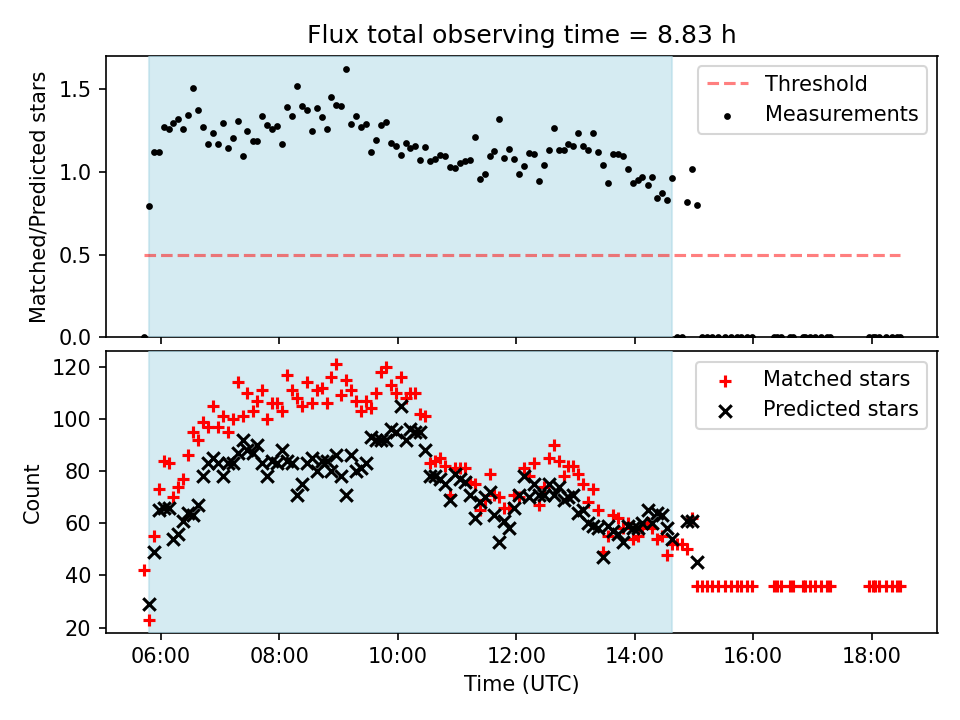 Flux total observing time = 8.83 h

Matched/Predicted stars

1.5
1.0
0.5
0.0

Threshold
Measurements

Count

120
100
80
60
40
20

Matched stars
Predicted stars

06:00
08:00
10:00
12:00
14:00
16:00
18:00

Time (UTC)